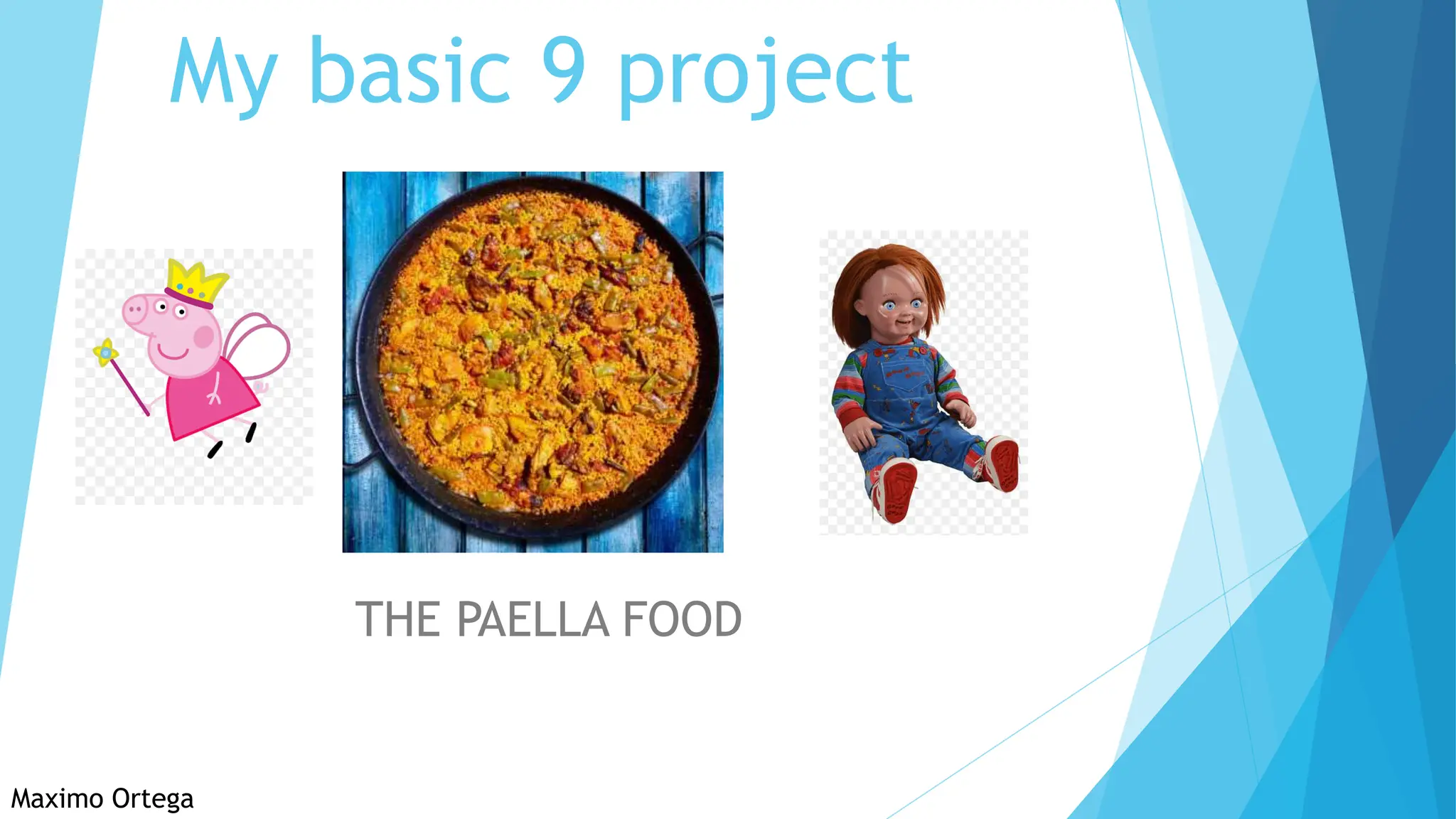 My basic 9 project

THE PAELLA FOOD

Maximo Ortega